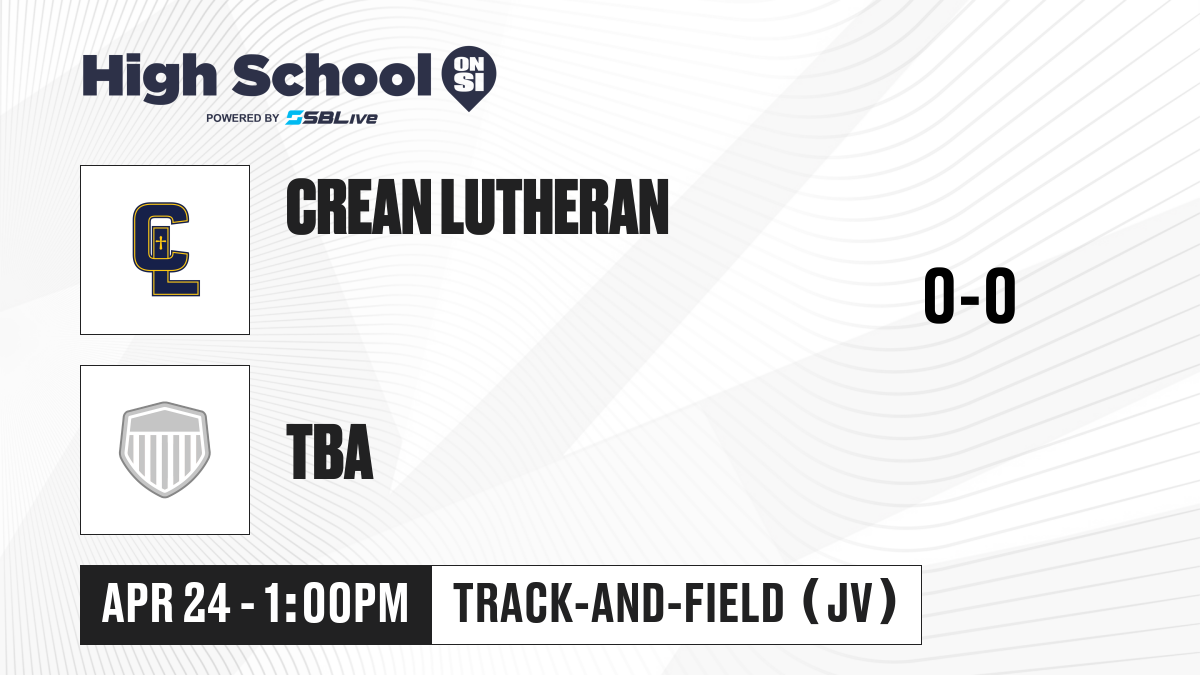 High School ON SI
POWERED BY SBLive

CL

CREAN LUTHERAN

0-0

TBA

APR 24 - 1:00PM

TRACK-AND-FIELD (JV)